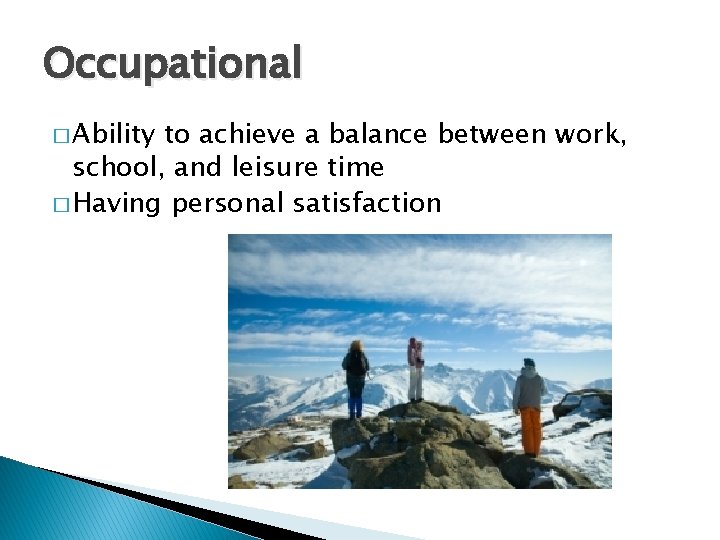 Occupational

□ Ability to achieve a balance between work, school, and leisure time
□ Having personal satisfaction